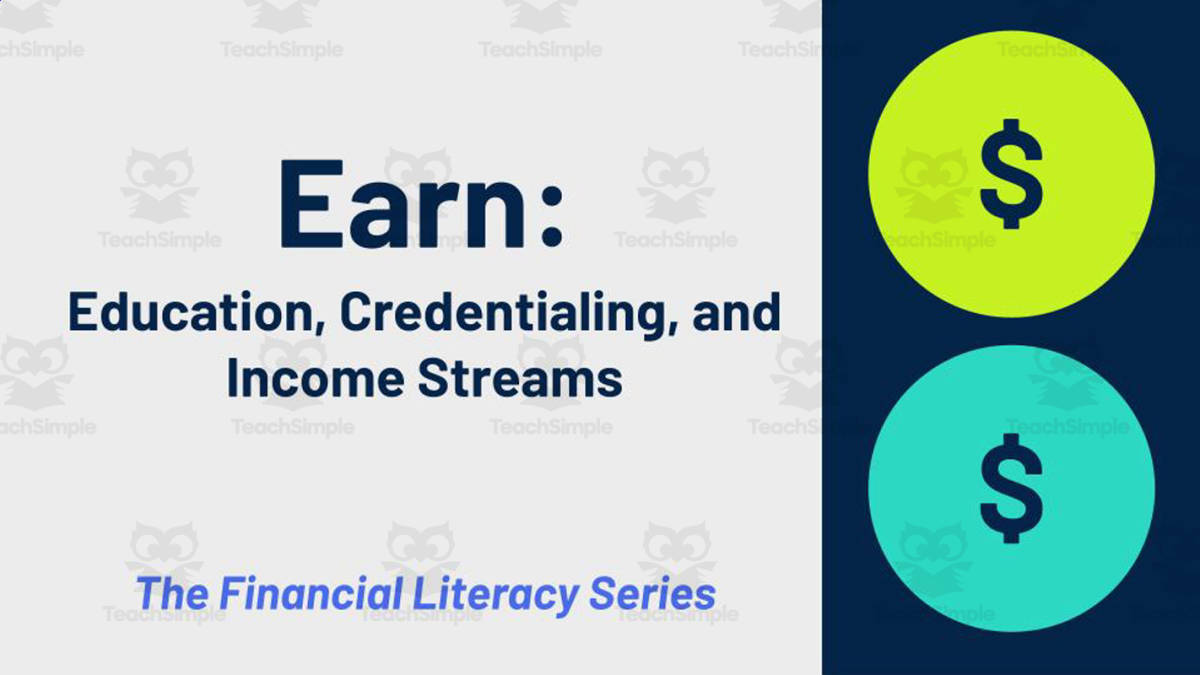 Earn:
Education, Credentialing, and Income Streams

The Financial Literacy Series

$

$

TeachSimple